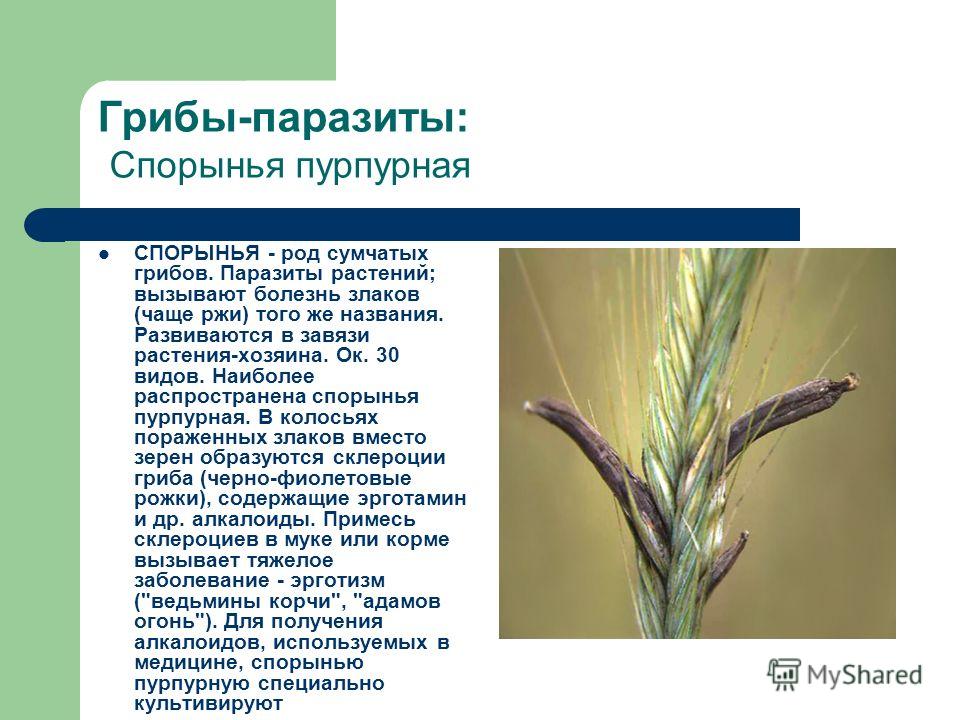 Грибы-паразиты:
Спорынья пурпурная

СПОРЫНЬЯ - род сумчатых грибов. Паразиты растений; вызывают болезнь злаков (чаще ржи) того же названия. Развиваются в завязи растения-хозяина. Ок. 30 видов. Наиболее распространена спорынья пурпурная. В колосьях пораженных злаков вместо зерен образуются склероции гриба (черно-фиолетовые рожки), содержащие эрготамин и др. алкалоиды. Примесь склероциев в муке или корме вызывает тяжелое заболевание - эрготизм ("ведьмины корчи", "адамов огонь"). Для получения алкалоидов, используемых в медицине, спорынью пурпурную специально культивируют

MyShared